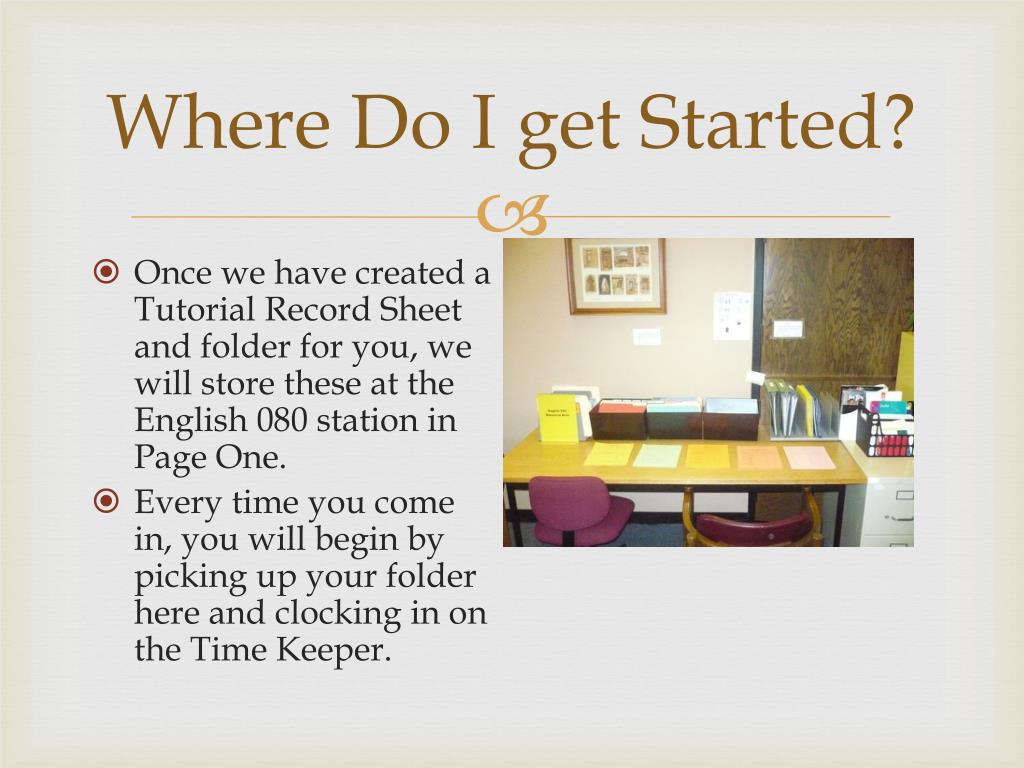 Where Do I get Started?

Once we have created a Tutorial Record Sheet and folder for you, we will store these at the English 080 station in Page One.

Every time you come in, you will begin by picking up your folder here and clocking in on the Time Keeper.